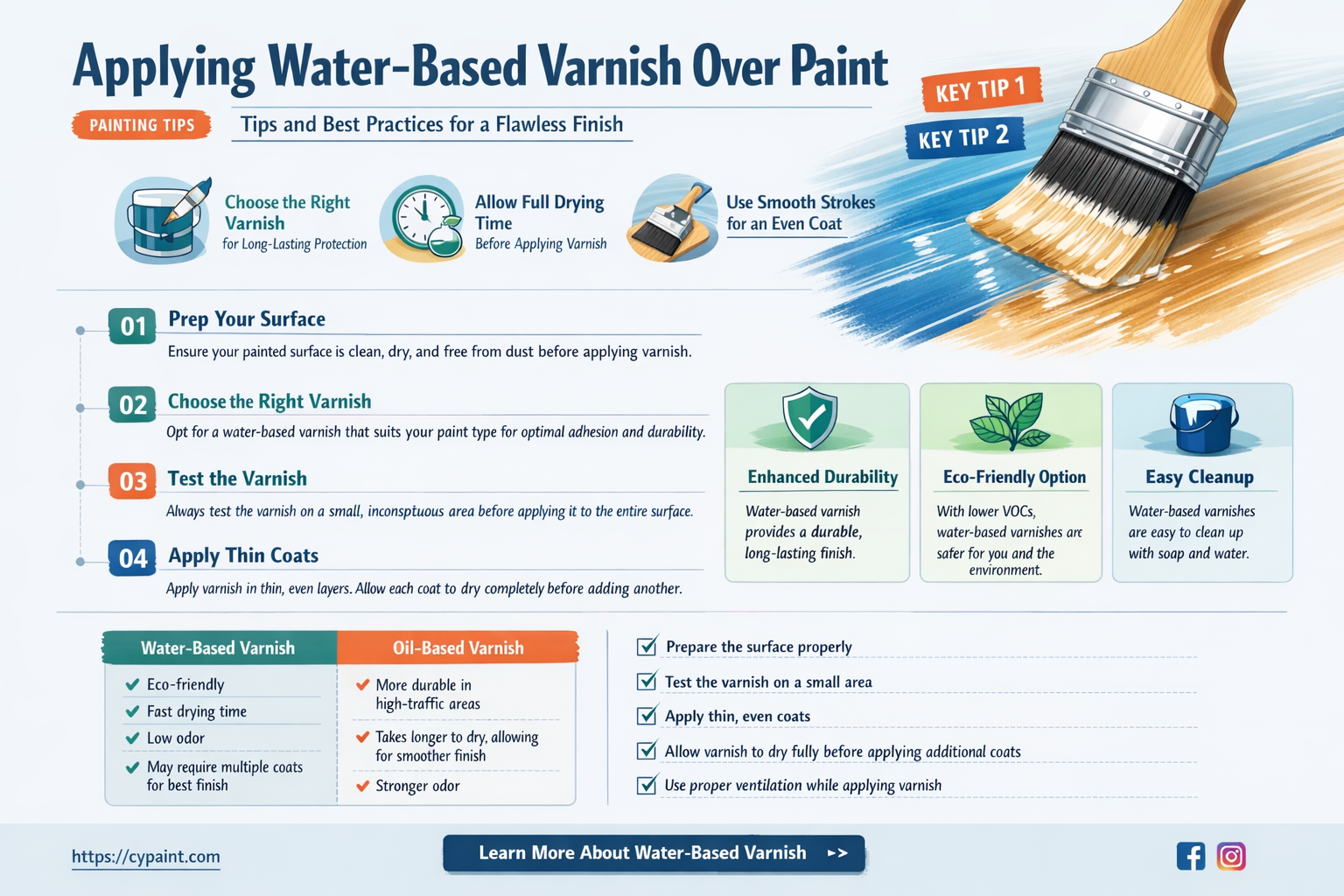 Applying Water-Based Varnish Over Paint

PAINTING TIPS

Tips and Best Practices for a Flawless Finish

KEY TIP 1

KEY TIP 2

Choose the Right Varnish
for Long-Lasting Protection

Allow Full Drying Time
Before Applying Varnish

Use Smooth Strokes for an Even Coat

01 Prep Your Surface
Ensure your painted surface is clean, dry, and free from dust before applying varnish.

02 Choose the Right Varnish
Opt for a water-based varnish that suits your paint type for optimal adhesion and durability.

03 Test the Varnish
Always test the varnish on a small, inconsptuous area before applying it to the entire surface.

04 Apply Thin Coats
Apply varnish in thin, even layers. Allow each coat to dry completely before adding another.

Enhanced Durability
Water-based varnish provides a durable, long-lasting finish.

Eco-Friendly Option
With lower VOCs, water-based varnishes are safer for you and the environment.

Easy Cleanup
Water-based varnishes are easy to clean up with soap and water.

| Water-Based Varnish | Oil-Based Varnish |
|---|---|
| Eco-friendly | More durable in high-traffic areas |
| Fast drying time | Takes longer to dry, allowing for smoother finish |
| Low odor | Stronger odor |
| May require multiple coats for best finish | |

Prepare the surface properly
Test the varnish on a small area
Apply thin, even coats
Allow varnish to dry fully before applying additional coats
Use proper ventilation while applying varnish

https://cypaint.com

Learn More About Water-Based Varnish >>